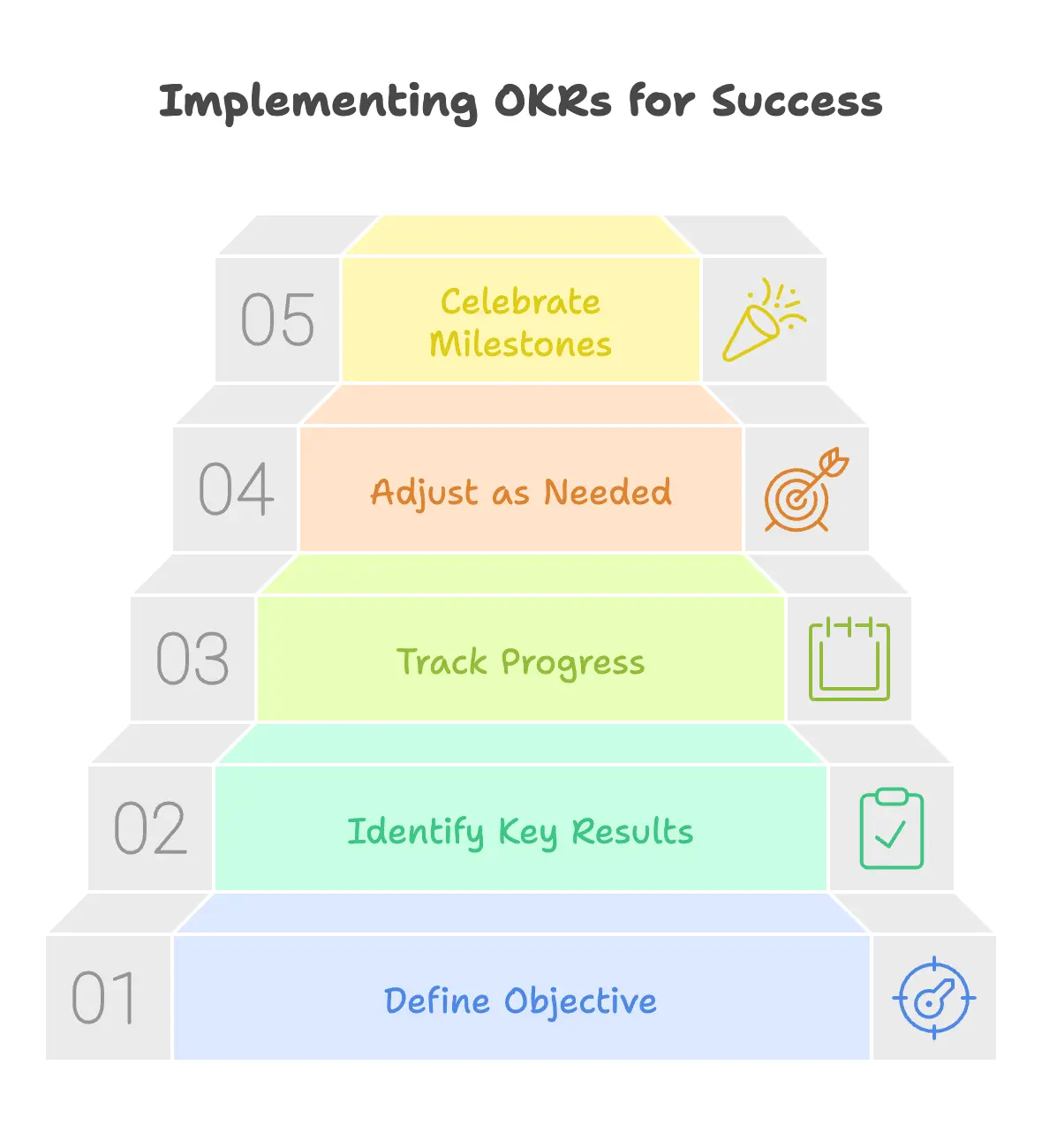 Implementing OKRs for Success

05
Celebrate Milestones

04
Adjust as Needed

03
Track Progress

02
Identify Key Results

01
Define Objective